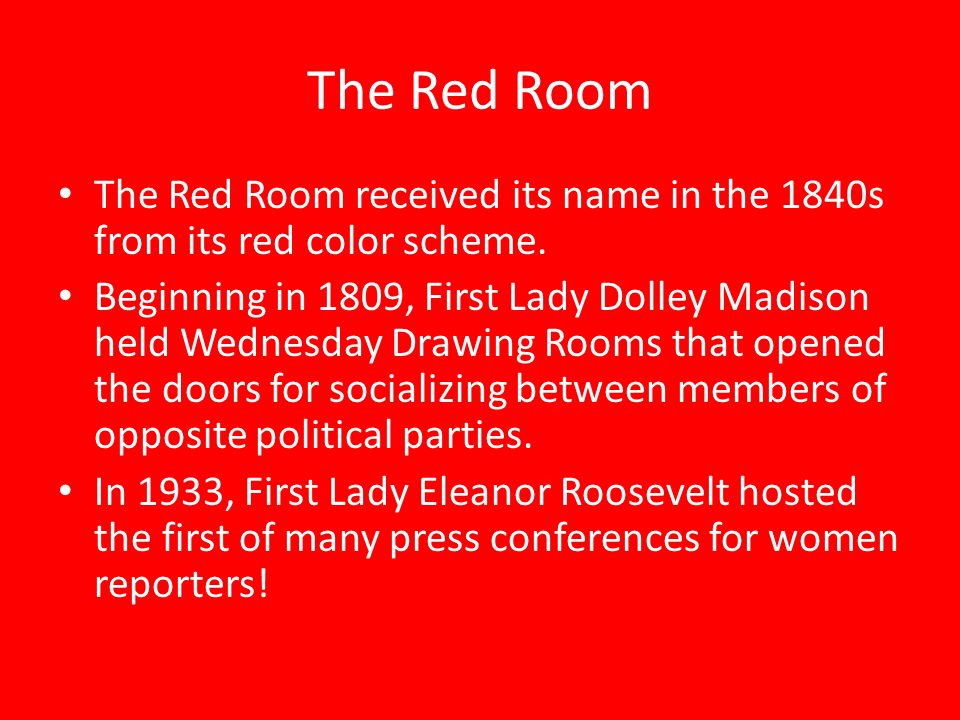 The Red Room

• The Red Room received its name in the 1840s from its red color scheme.
• Beginning in 1809, First Lady Dolley Madison held Wednesday Drawing Rooms that opened the doors for socializing between members of opposite political parties.
• In 1933, First Lady Eleanor Roosevelt hosted the first of many press conferences for women reporters!